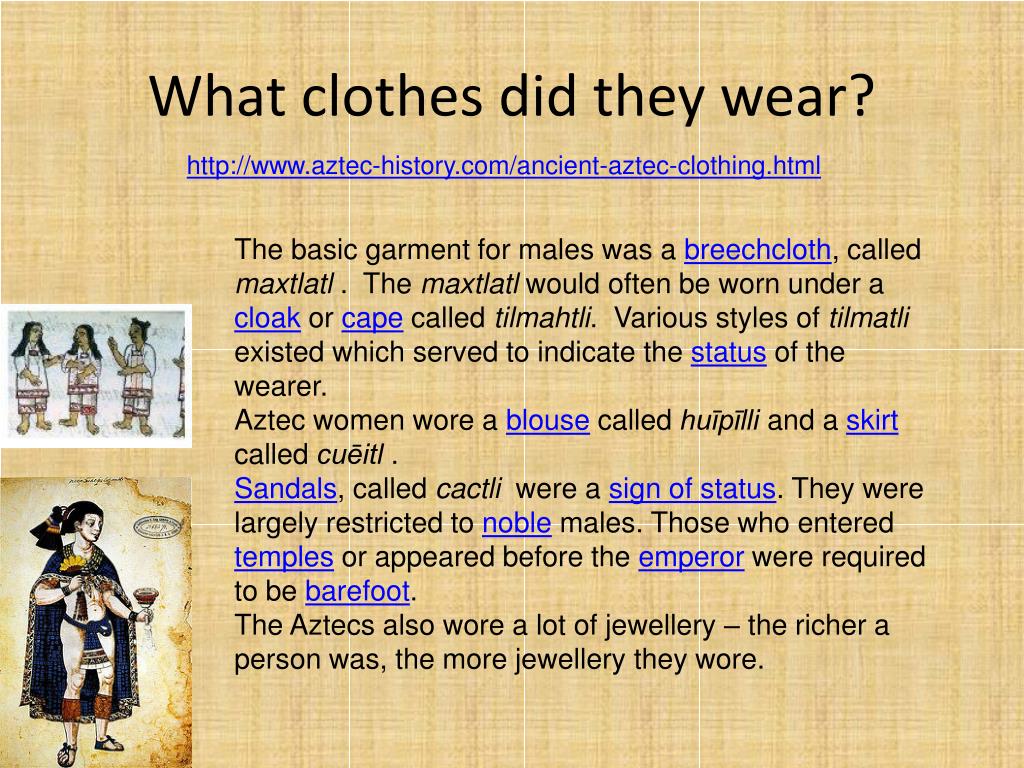 What clothes did they wear?

http://www.aztec-history.com/ancient-aztec-clothing.html

The basic garment for males was a breechcloth, called maxtlatl . The maxtlatl would often be worn under a cloak or cape called tilmahtli. Various styles of tilmatli existed which served to indicate the status of the wearer.
Aztec women wore a blouse called huīpīlli and a skirt called cuēitl .
Sandals, called cactli were a sign of status. They were largely restricted to noble males. Those who entered temples or appeared before the emperor were required to be barefoot.
The Aztecs also wore a lot of jewellery – the richer a person was, the more jewellery they wore.